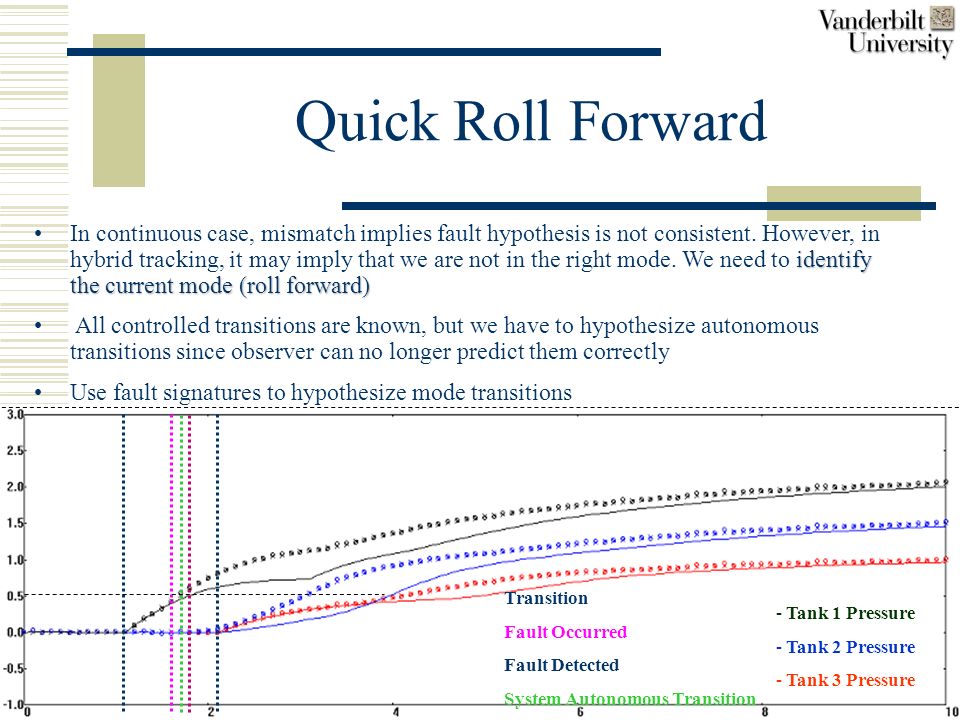 Vanderbilt University

Quick Roll Forward

• In continuous case, mismatch implies fault hypothesis is not consistent. However, in hybrid tracking, it may imply that we are not in the right mode. We need to identify the current mode (roll forward)

• All controlled transitions are known, but we have to hypothesize autonomous transitions since observer can no longer predict them correctly

• Use fault signatures to hypothesize mode transitions

3.0
2.5
2.0
1.5
1.0
0.5
0.0
-0.5
-1.0

0 2 4 6 8 10

Transition
Fault Occurred
Fault Detected
System Autonomous Transition

- Tank 1 Pressure
- Tank 2 Pressure
- Tank 3 Pressure